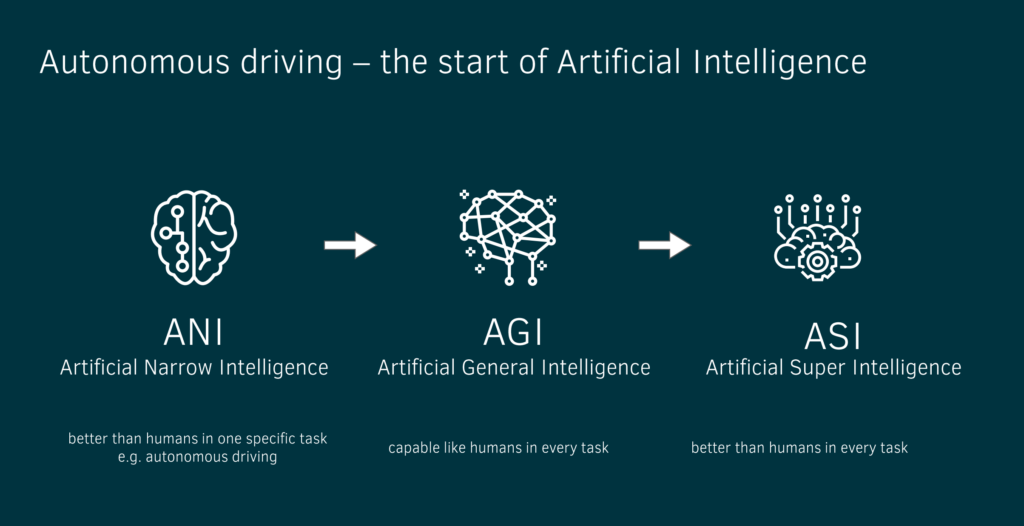 Autonomous driving – the start of Artificial Intelligence

ANI
Artificial Narrow Intelligence

better than humans in one specific task
e.g. autonomous driving

AGI
Artificial General Intelligence

capable like humans in every task

ASI
Artificial Super Intelligence

better than humans in every task